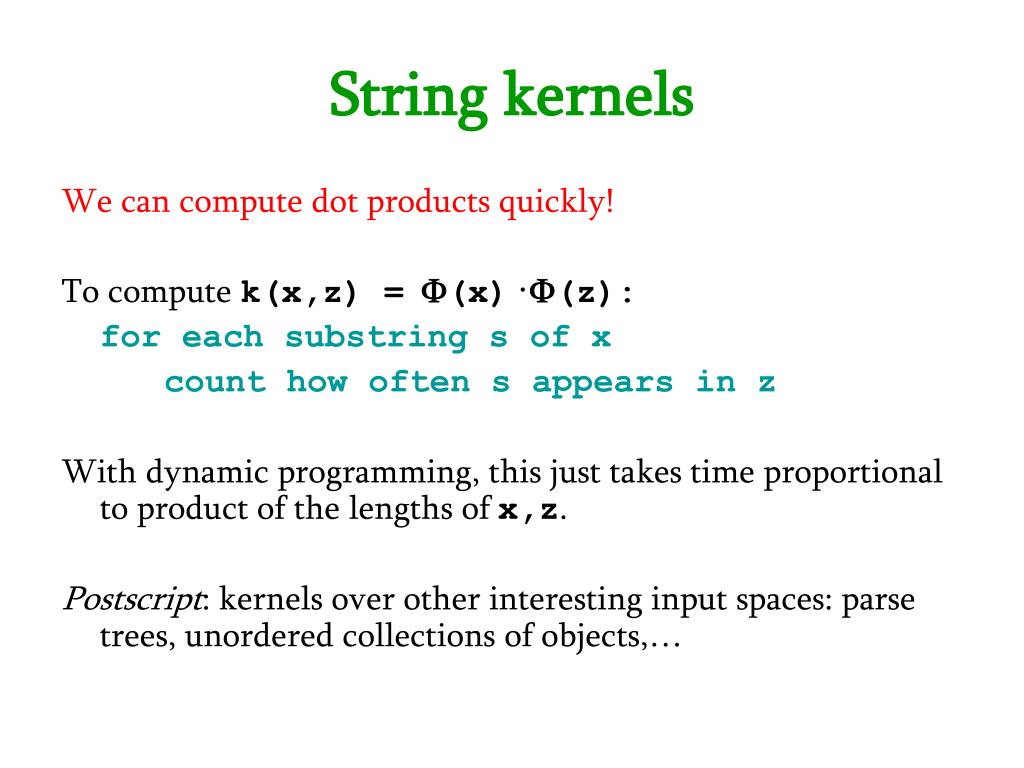 String kernels

We can compute dot products quickly!

To compute $k(x,z) = \Phi(x) \cdot \Phi(z)$:
for each substring s of x
count how often s appears in z

With dynamic programming, this just takes time proportional to product of the lengths of x,z.

Postscript: kernels over other interesting input spaces: parse trees, unordered collections of objects,…